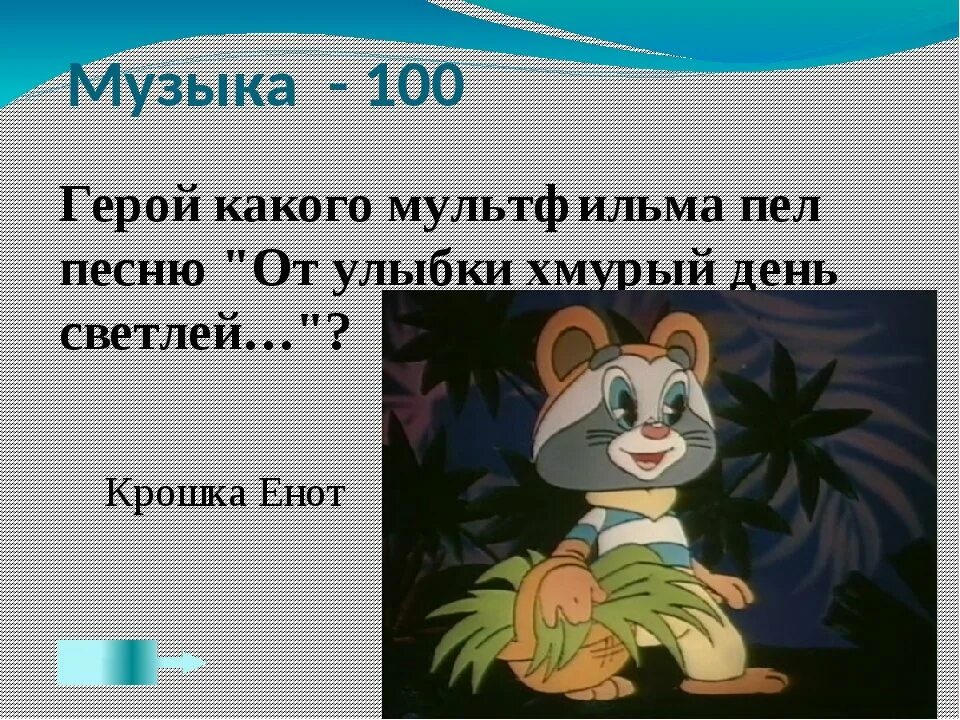 Музыка - 100

Герой какого мультфильма пел песню "От улыбки хмурый день светлей…"?

Крошка Енот